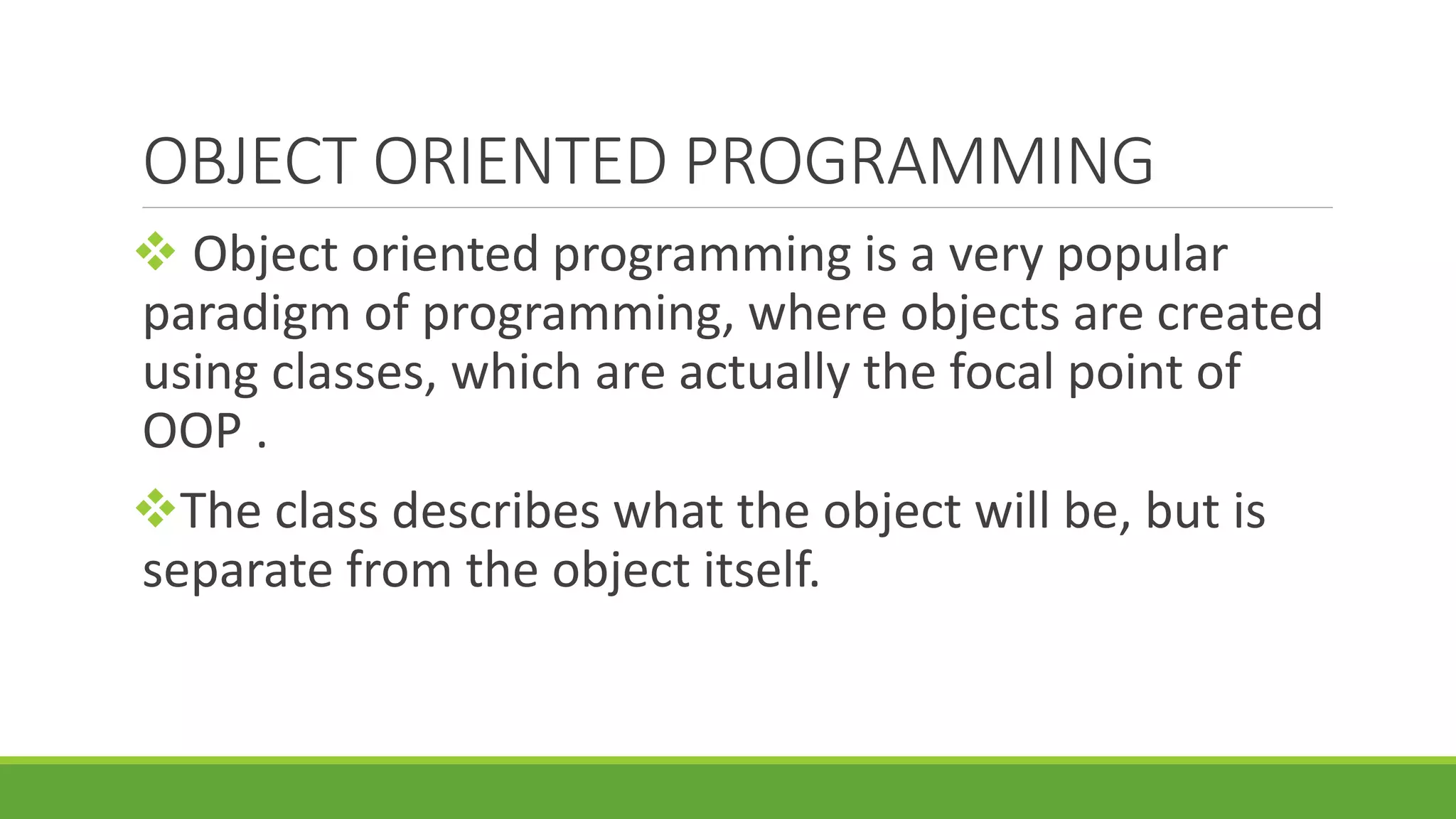 OBJECT ORIENTED PROGRAMMING

❖ Object oriented programming is a very popular paradigm of programming, where objects are created using classes, which are actually the focal point of OOP .

❖The class describes what the object will be, but is separate from the object itself.